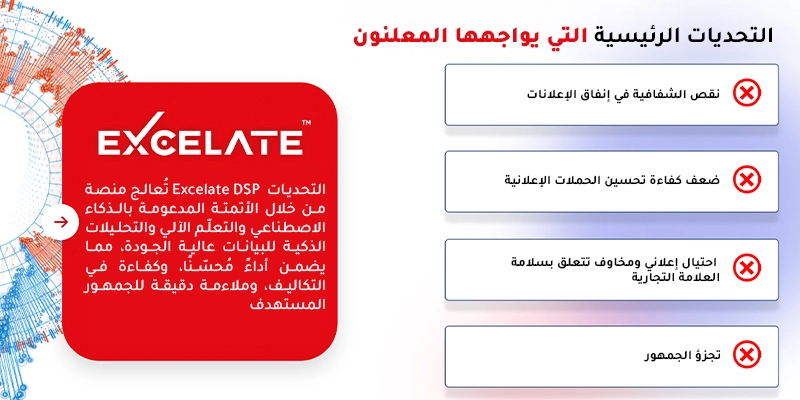 التحديات الرئيسية التي يواجهها المعلنون

نقص الشفافية في إنفاق الإعلانات

ضعف كفاءة تحسين الحملات الإعلانية

احتيال إعلاني ومخاوف تتعلق بسلامة العلامة التجارية

تجزؤ الجمهور

EXCELATE™

تُعالج منصة Excelate DSP التحديات من خلال الأتمتة المدعومة بالذكاء الاصطناعي والتعلّم الآلي والتحليلات الذكية للبيانات عالية الجودة، مما يضمن أداءً مُحسّنًا، وكفاءة في التكاليف، وملاءمة دقيقة للجمهور المستهدف